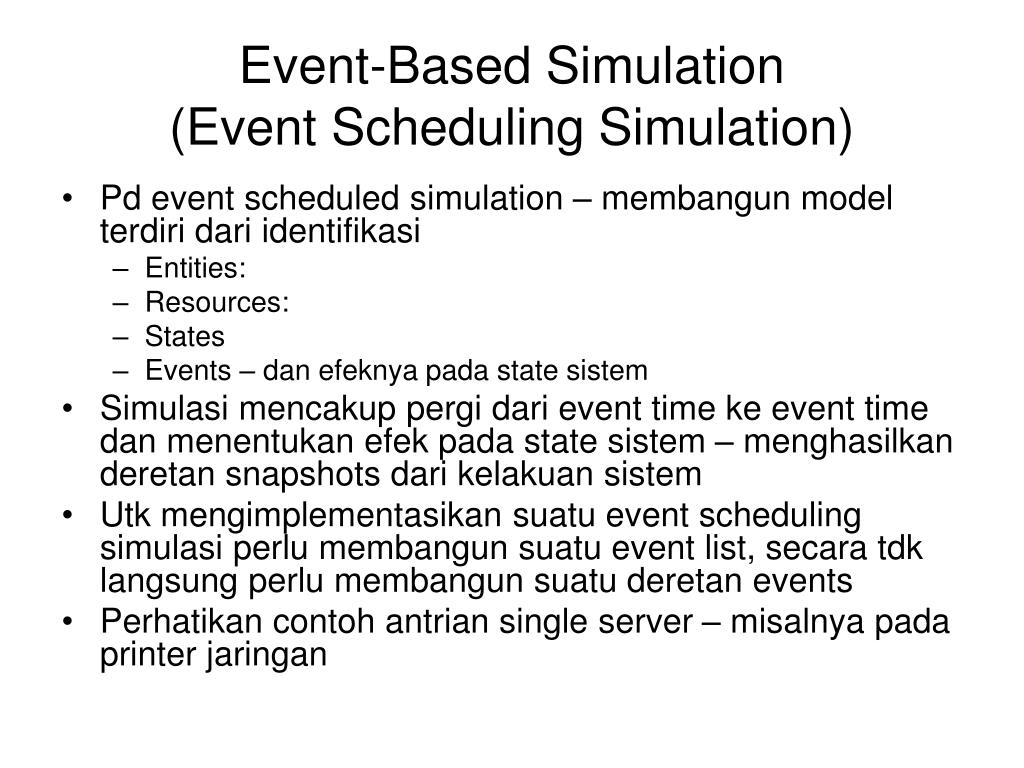 Event-Based Simulation
(Event Scheduling Simulation)

• Pd event scheduled simulation – membangun model terdiri dari identifikasi
– Entities:
– Resources:
– States
– Events – dan efeknya pada state sistem
• Simulasi mencakup pergi dari event time ke event time dan menentukan efek pada state sistem – menghasilkan deretan snapshots dari kelakuan sistem
• Utk mengimplementasikan suatu event scheduling simulasi perlu membangun suatu event list, secara tdk langsung perlu membangun suatu deretan events
• Perhatikan contoh antrian single server – misalnya pada printer jaringan